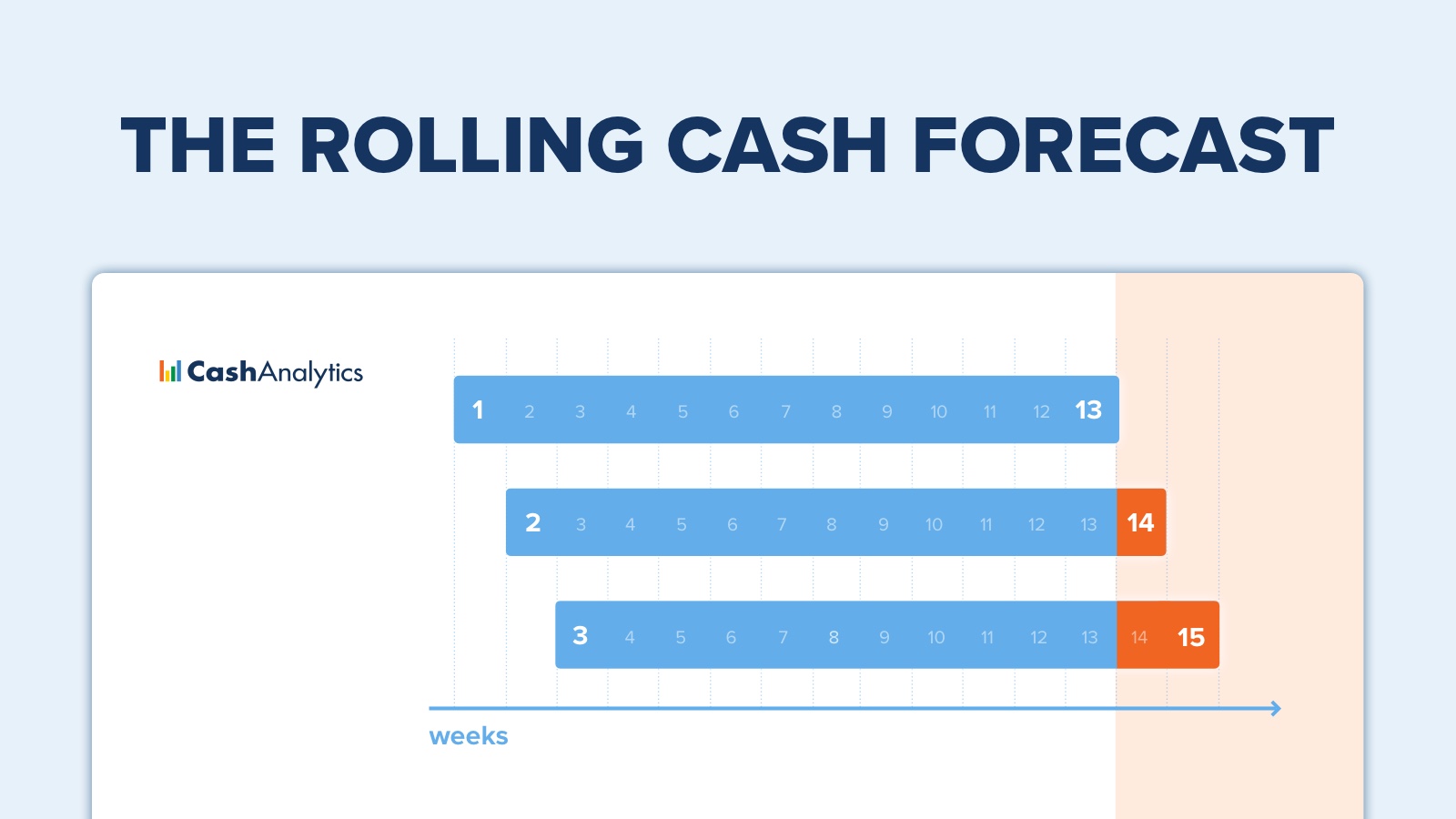 THE ROLLING CASH FORECAST

CashAnalytics

1 2 3 4 5 6 7 8 9 10 11 12 13

2 3 4 5 6 7 8 9 10 11 12 13 14

3 4 5 6 7 8 9 10 11 12 13 14 15

weeks